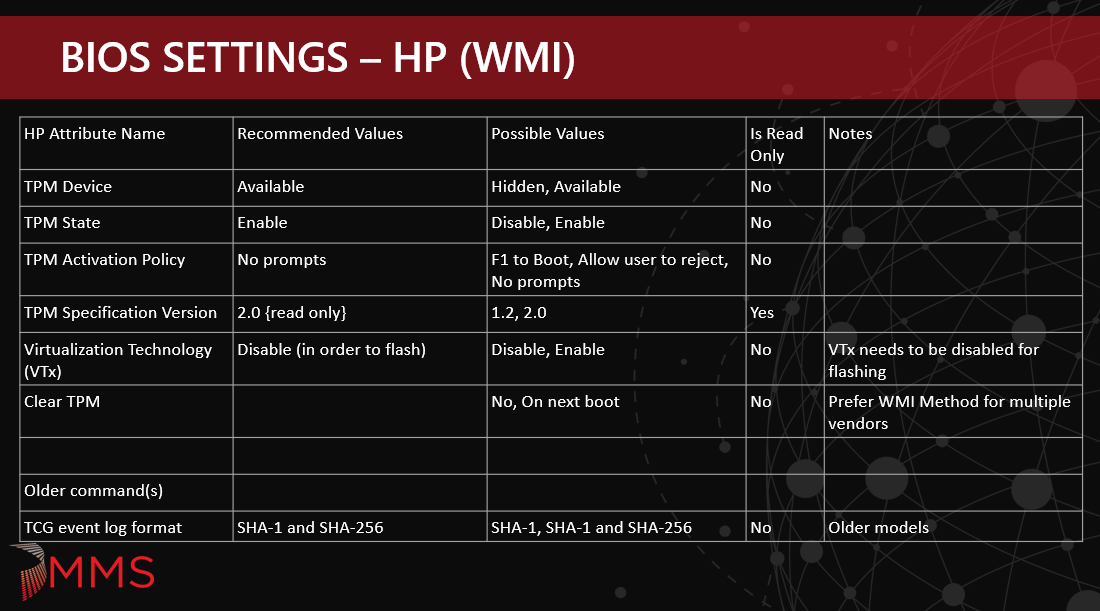 BIOS SETTINGS – HP (WMI)

| HP Attribute Name | Recommended Values | Possible Values | Is Read Only | Notes |
|---|---|---|---|---|
| TPM Device | Available | Hidden, Available | No | |
| TPM State | Enable | Disable, Enable | No | |
| TPM Activation Policy | No prompts | F1 to Boot, Allow user to reject, No prompts | No | |
| TPM Specification Version | 2.0 {read only} | 1.2, 2.0 | Yes | |
| Virtualization Technology (VTx) | Disable (in order to flash) | Disable, Enable | No | VTx needs to be disabled for flashing |
| Clear TPM | | No, On next boot | No | Prefer WMI Method for multiple vendors |
| | | | | |
| Older command(s) | | | | |
| TCG event log format | SHA-1 and SHA-256 | SHA-1, SHA-1 and SHA-256 | No | Older models |

MMS